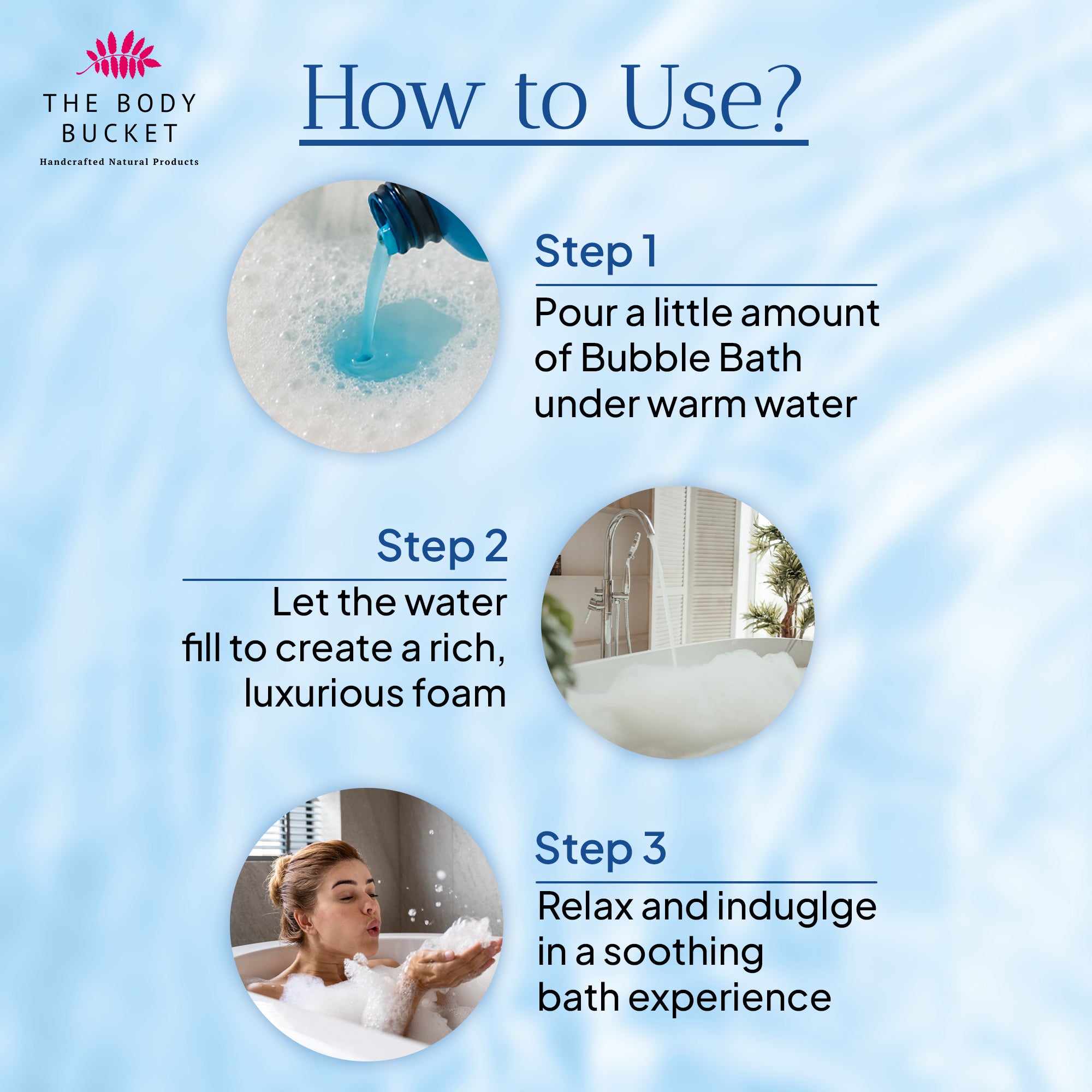 THE BODY
BUCKET
Handcrafted Natural Products

How to Use?

Step 1

Pour a little amount of Bubble Bath under warm water

Step 2

Let the water fill to create a rich, luxurious foam

Step 3

Relax and induglge in a soothing bath experience